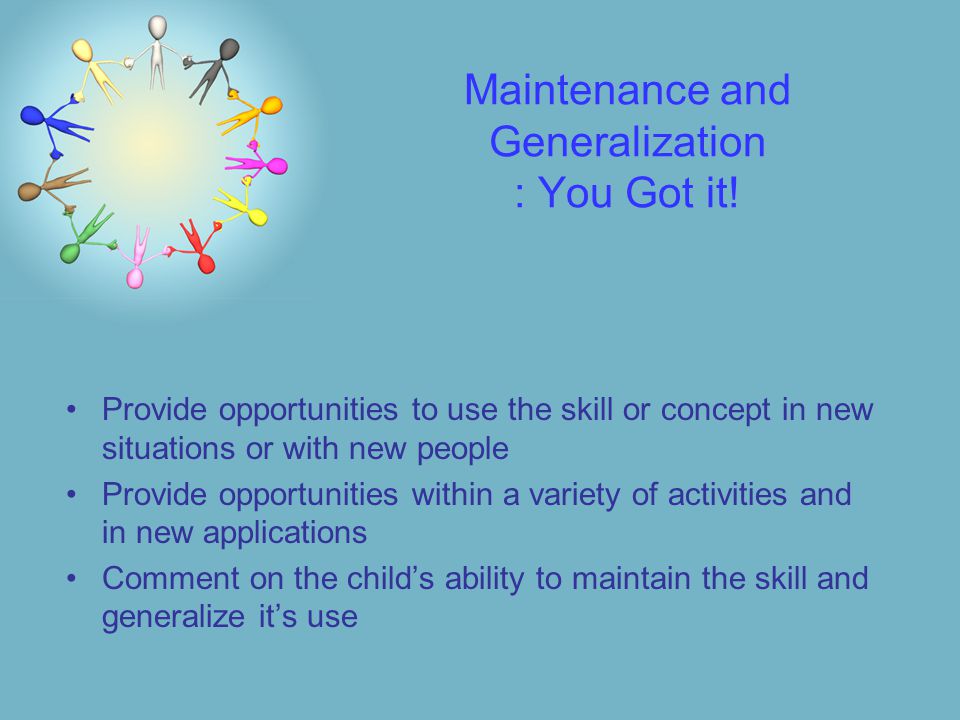 Maintenance and Generalization
: You Got it!

• Provide opportunities to use the skill or concept in new situations or with new people
• Provide opportunities within a variety of activities and in new applications
• Comment on the child’s ability to maintain the skill and generalize it’s use